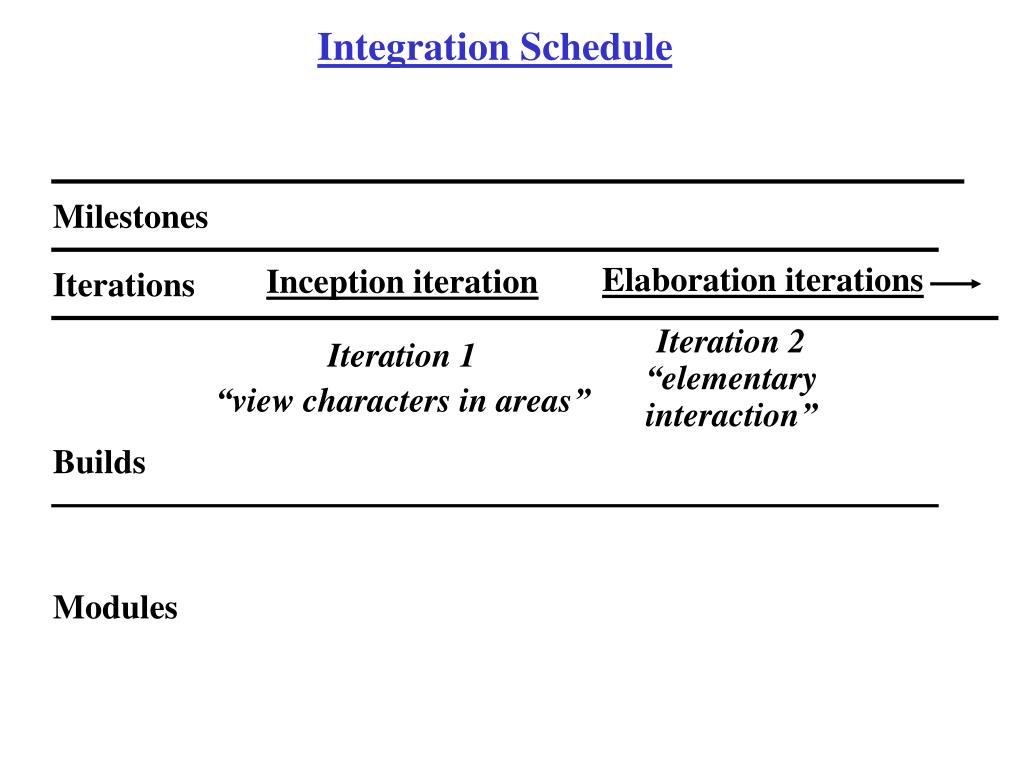 Integration Schedule

Milestones

Iterations

Inception iteration

Elaboration iterations

Iteration 1
“view characters in areas”

Iteration 2
“elementary interaction”

Builds

Modules